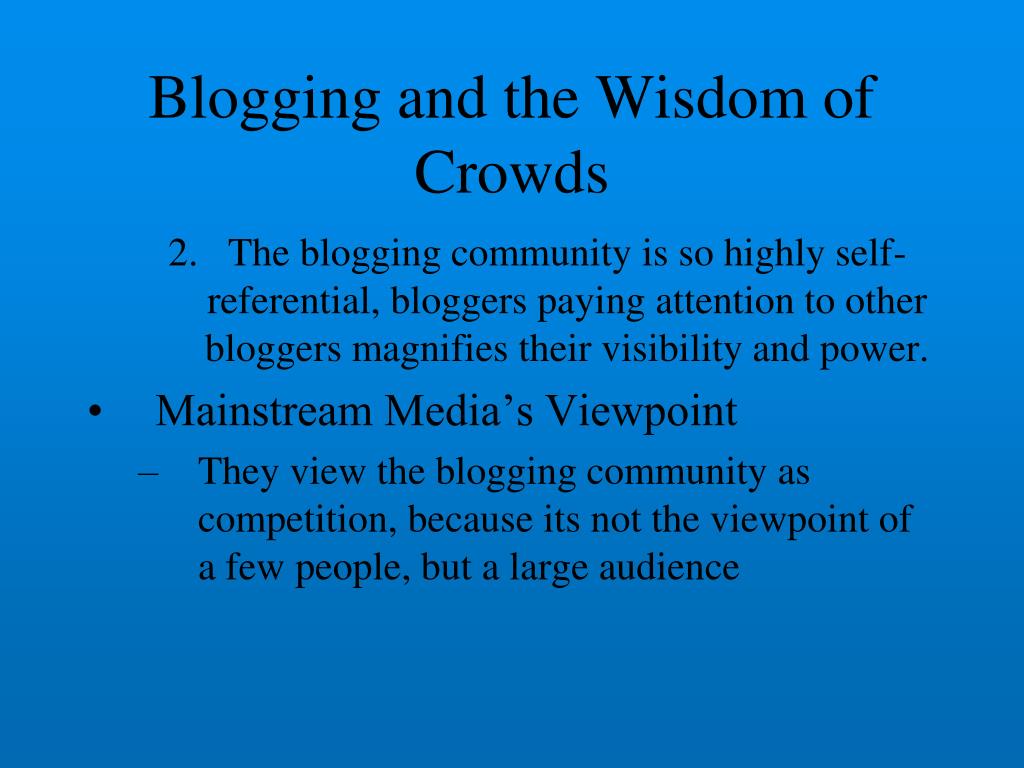 Blogging and the Wisdom of Crowds

2. The blogging community is so highly self-referential, bloggers paying attention to other bloggers magnifies their visibility and power.

• Mainstream Media's Viewpoint

– They view the blogging community as competition, because its not the viewpoint of a few people, but a large audience